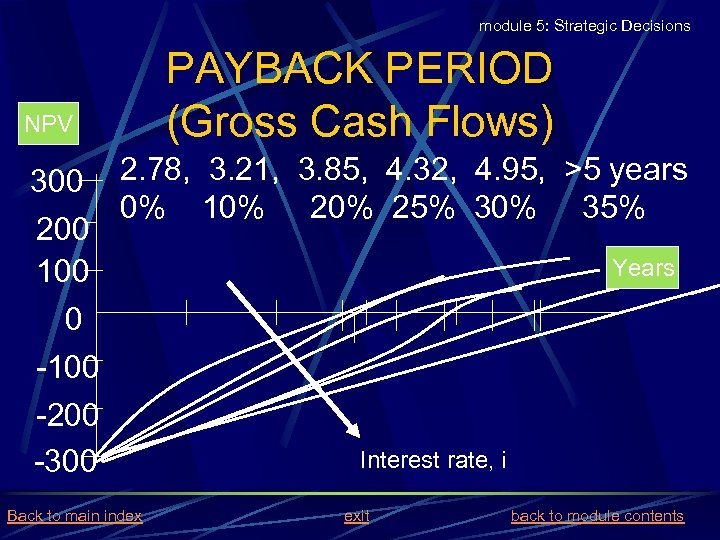 module 5: Strategic Decisions

PAYBACK PERIOD
(Gross Cash Flows)

NPV

2.78, 3.21, 3.85, 4.32, 4.95, >5 years
0% 10% 20% 25% 30% 35%

300
200
100
0
-100
-200
-300

Years

Interest rate, i

Back to main index exit back to module contents